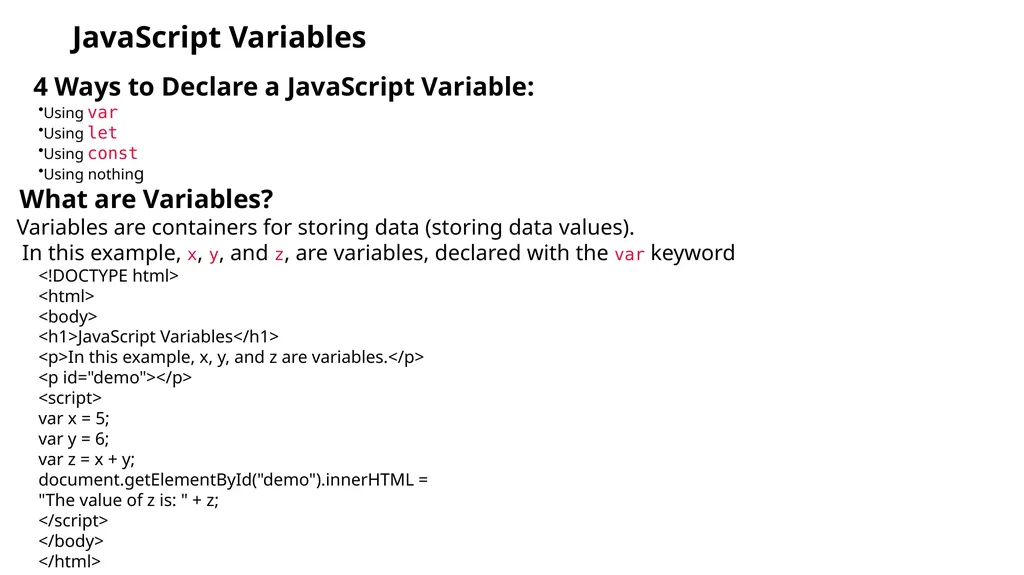 JavaScript Variables

4 Ways to Declare a JavaScript Variable:

•Using var
•Using let
•Using const
•Using nothing

What are Variables?

Variables are containers for storing data (storing data values).

In this example, x, y, and z, are variables, declared with the var keyword

<!DOCTYPE html>
<html>
<body>
<h1>JavaScript Variables</h1>
<p>In this example, x, y, and z are variables.</p>
<p id="demo"></p>
<script>
var x = 5;
var y = 6;
var z = x + y;
document.getElementById("demo").innerHTML =
"The value of z is: " + z;
</script>
</body>
</html>